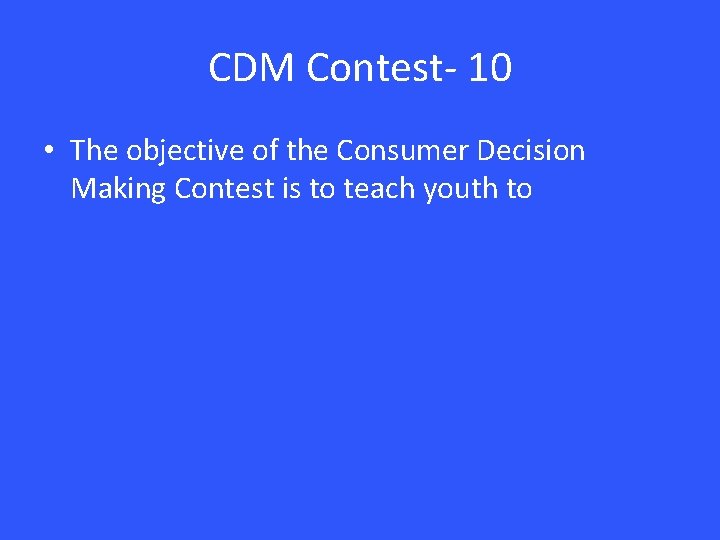 CDM Contest- 10

• The objective of the Consumer Decision Making Contest is to teach youth to